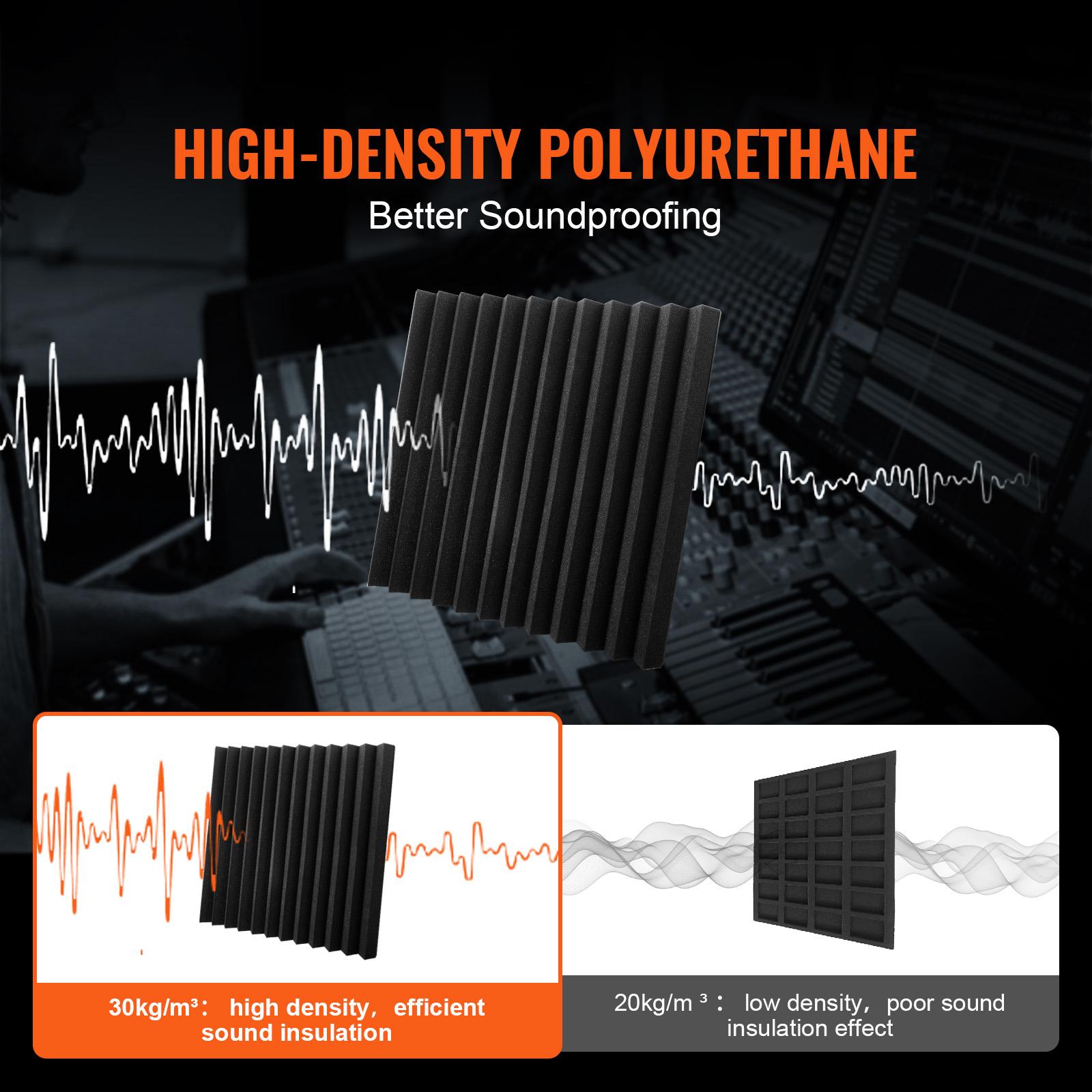 HIGH-DENSITY POLYURETHANE

Better Soundproofing

30kg/m³： high density，efficient sound insulation

20kg/m ³： low density，poor sound insulation effect